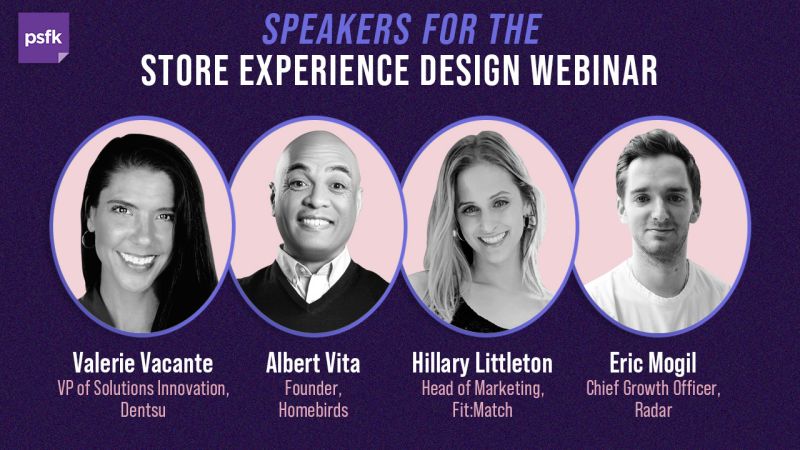 psfk

SPEAKERS FOR THE
STORE EXPERIENCE DESIGN WEBINAR

Valerie Vacante
VP of Solutions Innovation, Dentsu

Albert Vita
Founder, Homebirds

Hillary Littleton
Head of Marketing, Fit:Match

Eric Mogil
Chief Growth Officer, Radar